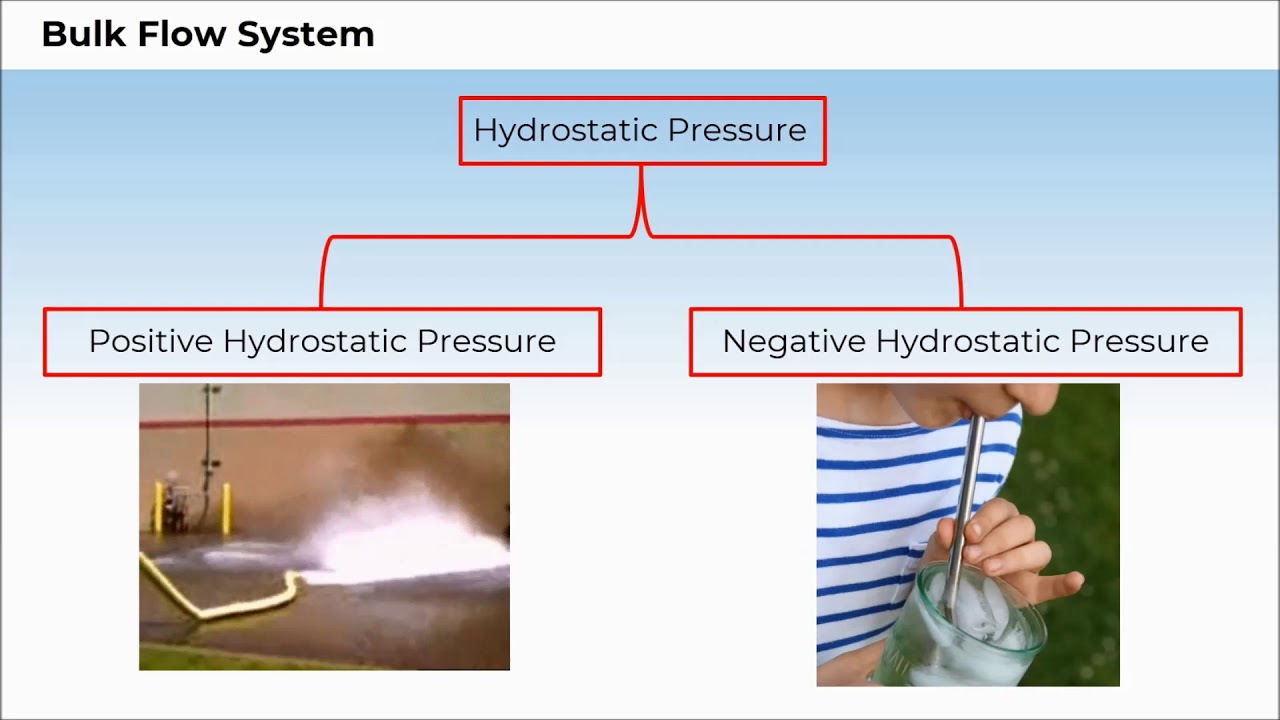 Bulk Flow System

Hydrostatic Pressure

Positive Hydrostatic Pressure

Negative Hydrostatic Pressure